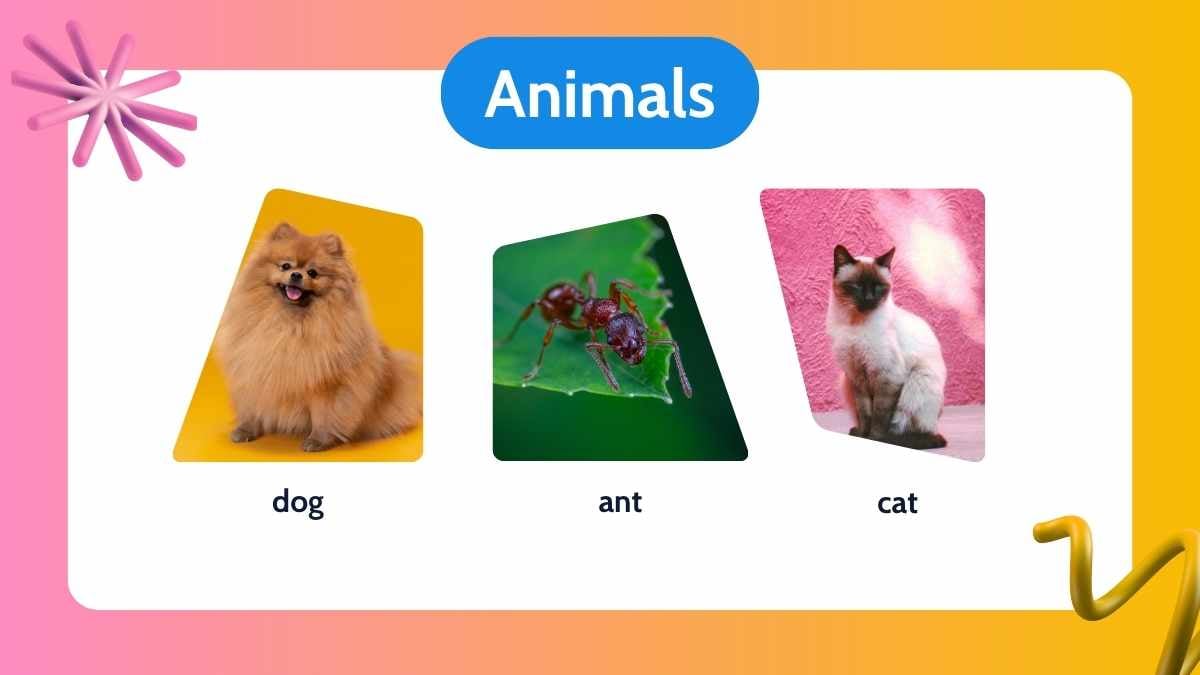 Animals

dog

ant

cat